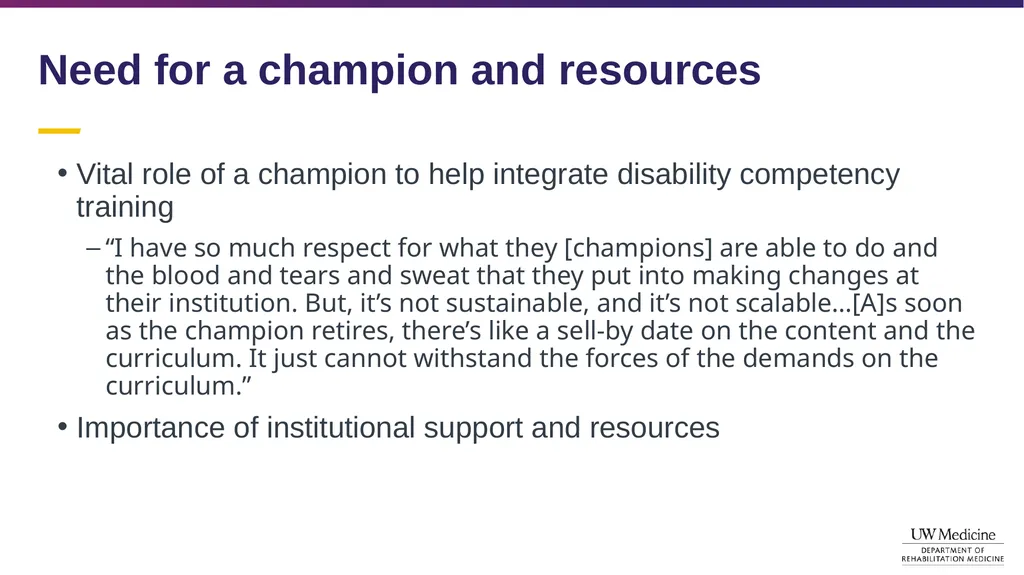 Need for a champion and resources

• Vital role of a champion to help integrate disability competency training

– “I have so much respect for what they [champions] are able to do and the blood and tears and sweat that they put into making changes at their institution. But, it’s not sustainable, and it’s not scalable…[A]s soon as the champion retires, there’s like a sell-by date on the content and the curriculum. It just cannot withstand the forces of the demands on the curriculum.”

• Importance of institutional support and resources

UW Medicine
DEPARTMENT OF REHABILITATION MEDICINE